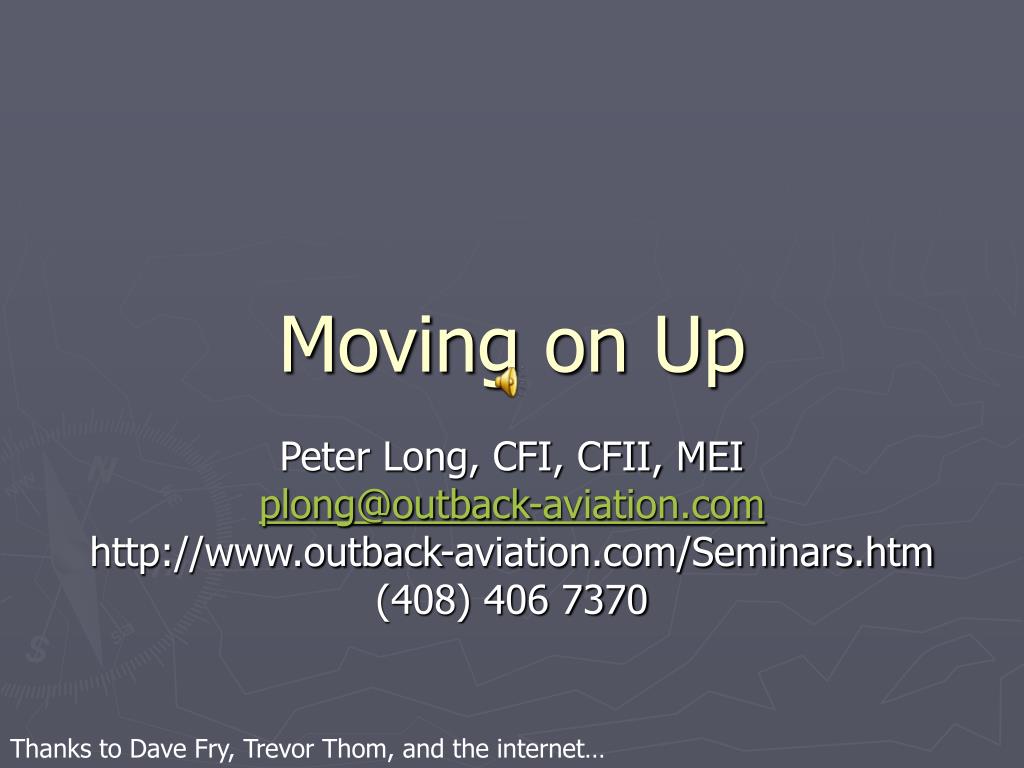 Moving on Up

Peter Long, CFI, CFII, MEI
plong@outback-aviation.com
http://www.outback-aviation.com/Seminars.htm
(408) 406 7370

Thanks to Dave Fry, Trevor Thom, and the internet…